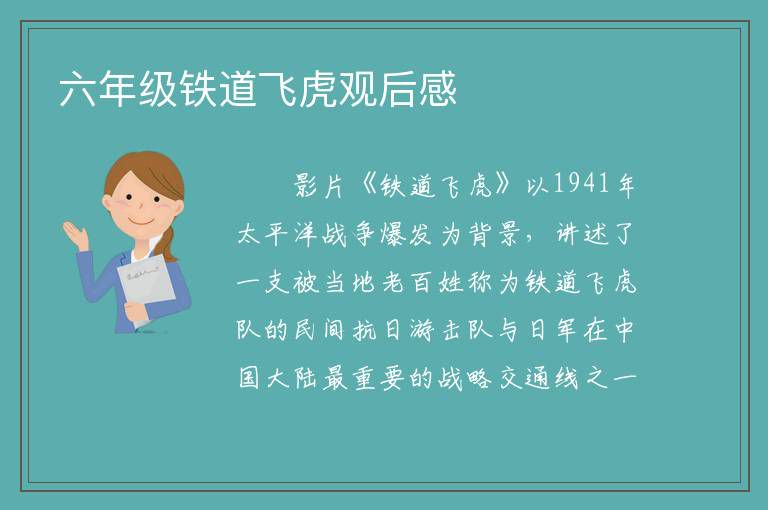 六年级铁道飞虎观后感

影片《铁道飞虎》以1941年太平洋战争爆发为背景，讲述了一支被当地老百姓称为铁道飞虎队的民间抗日游击队与日军在中国大陆最重要的战略交通线之一